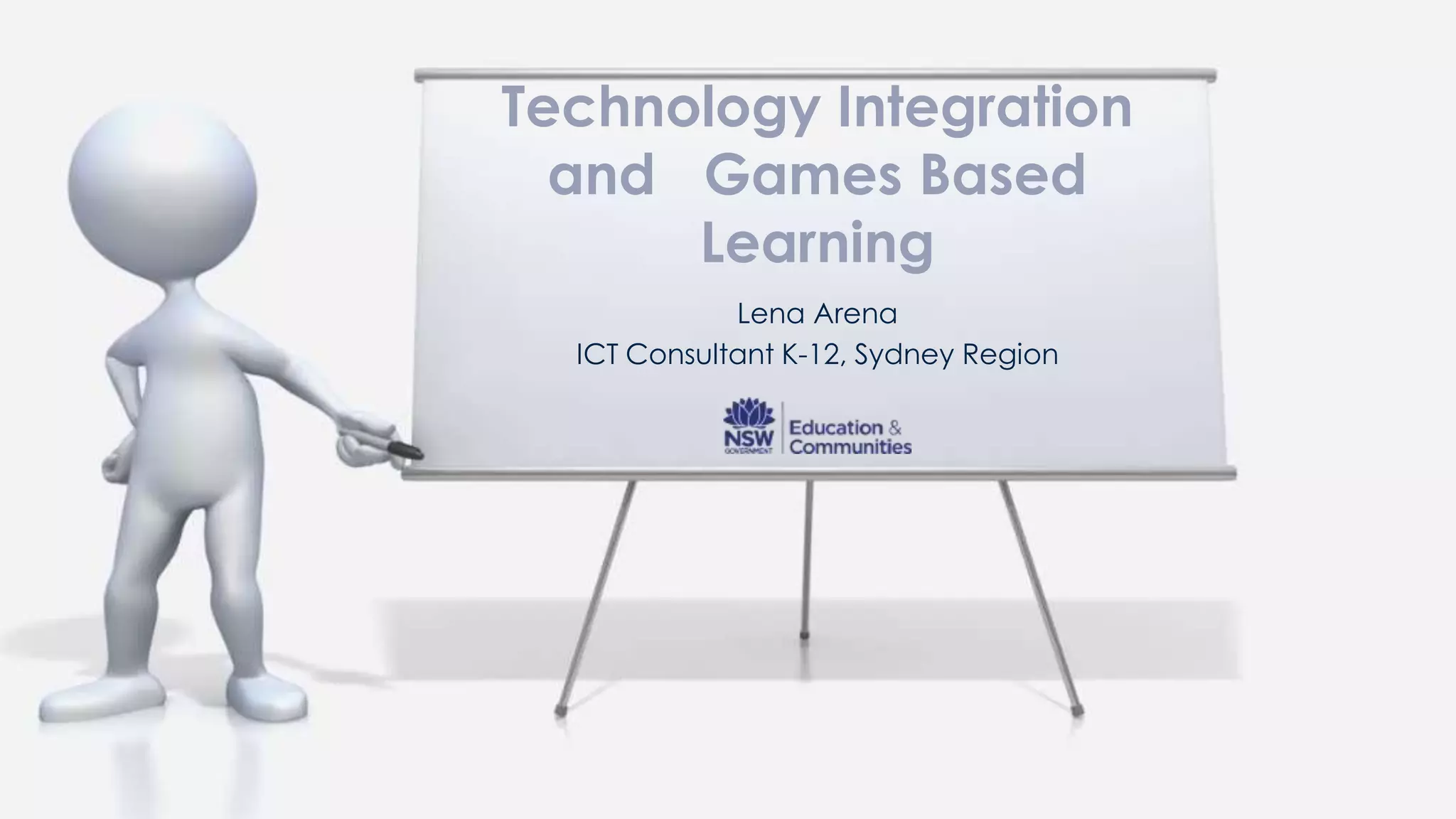 Technology Integration and Games Based Learning

Lena Arena
ICT Consultant K-12, Sydney Region

NSW GOVERNMENT
Education & Communities